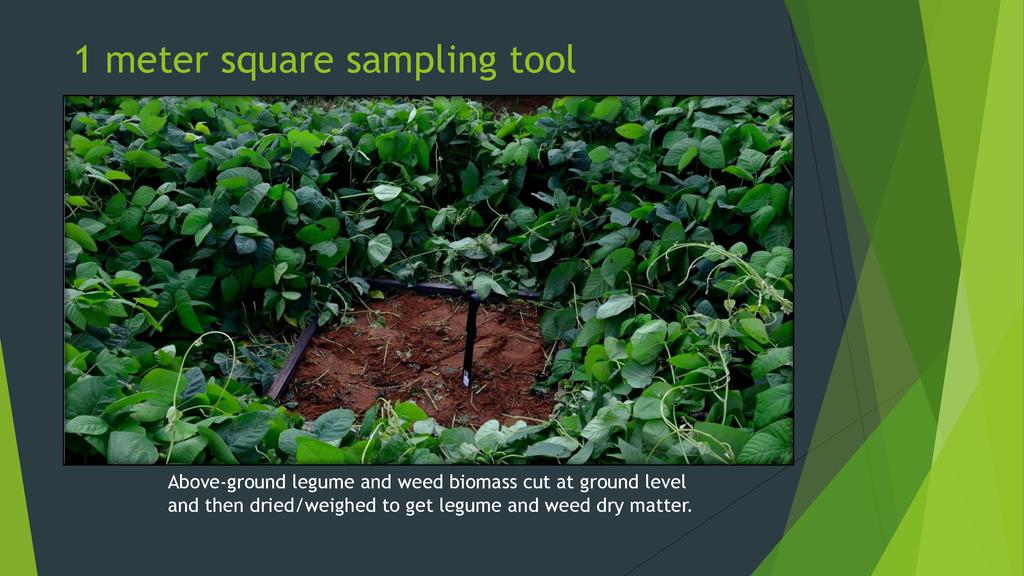 1 meter square sampling tool

Above-ground legume and weed biomass cut at ground level and then dried/weighed to get legume and weed dry matter.